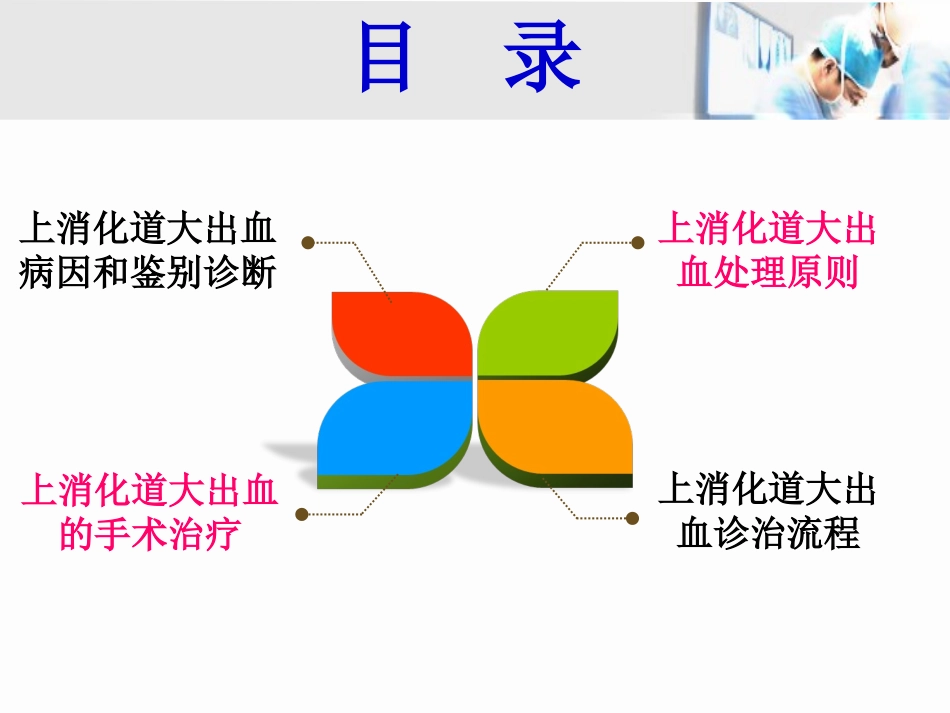 目 录

上消化道大出血病因和鉴别诊断

上消化道大出血处理原则

上消化道大出血的手术治疗

上消化道大出血诊治流程